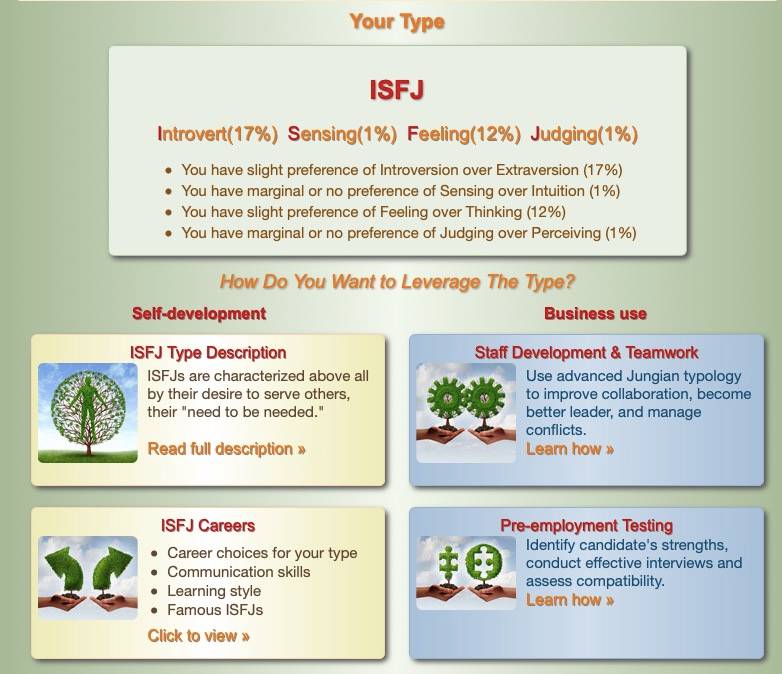 Your Type

ISFJ

Introvert(17%) Sensing(1%) Feeling(12%) Judging(1%)

- You have slight preference of Introversion over Extraversion (17%)
- You have marginal or no preference of Sensing over Intuition (1%)
- You have slight preference of Feeling over Thinking (12%)
- You have marginal or no preference of Judging over Perceiving (1%)

How Do You Want to Leverage The Type?

Self-development

ISFJ Type Description

ISFJs are characterized above all by their desire to serve others, their "need to be needed."

Read full description »

ISFJ Careers

- Career choices for your type
- Communication skills
- Learning style
- Famous ISFJs

Click to view »

Business use

Staff Development & Teamwork

Use advanced Jungian typology to improve collaboration, become better leader, and manage conflicts.

Learn how »

Pre-employment Testing

Identify candidate's strengths, conduct effective interviews and assess compatibility.

Learn how »